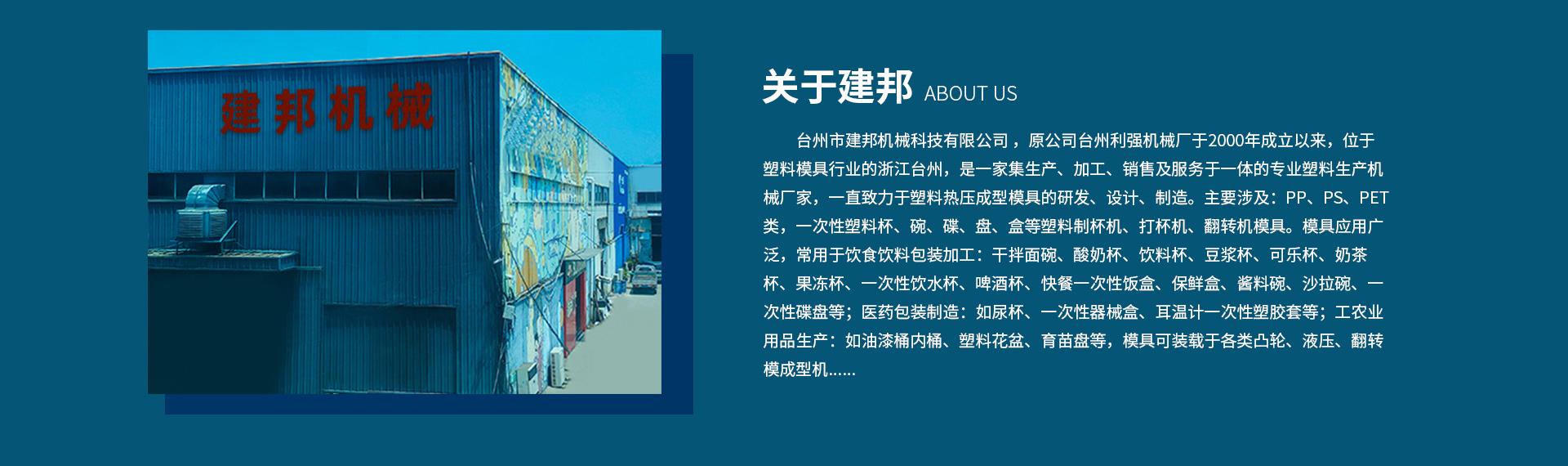 建邦机械

关于建邦 ABOUT US

台州市建邦机械科技有限公司，原公司台州利强机械厂于2000年成立以来，位于塑料模具行业的浙江台州，是一家集生产、加工、销售及服务于一体的专业塑料生产机械厂家，一直致力于塑料热压成型模具的研发、设计、制造。主要涉及：PP、PS、PET类，一次性塑料杯、碗、碟、盘、盒等塑料制杯机、打杯机、翻转机模具。模具应用广泛，常用于饮食饮料包装加工：干拌面碗、酸奶杯、饮料杯、豆浆杯、可乐杯、奶茶杯、果冻杯、一次性饮水杯、啤酒杯、快餐一次性饭盒、保鲜盒、酱料碗、沙拉碗、一次性碟盘等；医药包装制造：如尿杯、一次性器械盒、耳温计一次性塑胶套等；工农业用品生产：如油漆桶内桶、塑料花盆、育苗盘等，模具可装载于各类凸轮、液压、翻转模成型机……